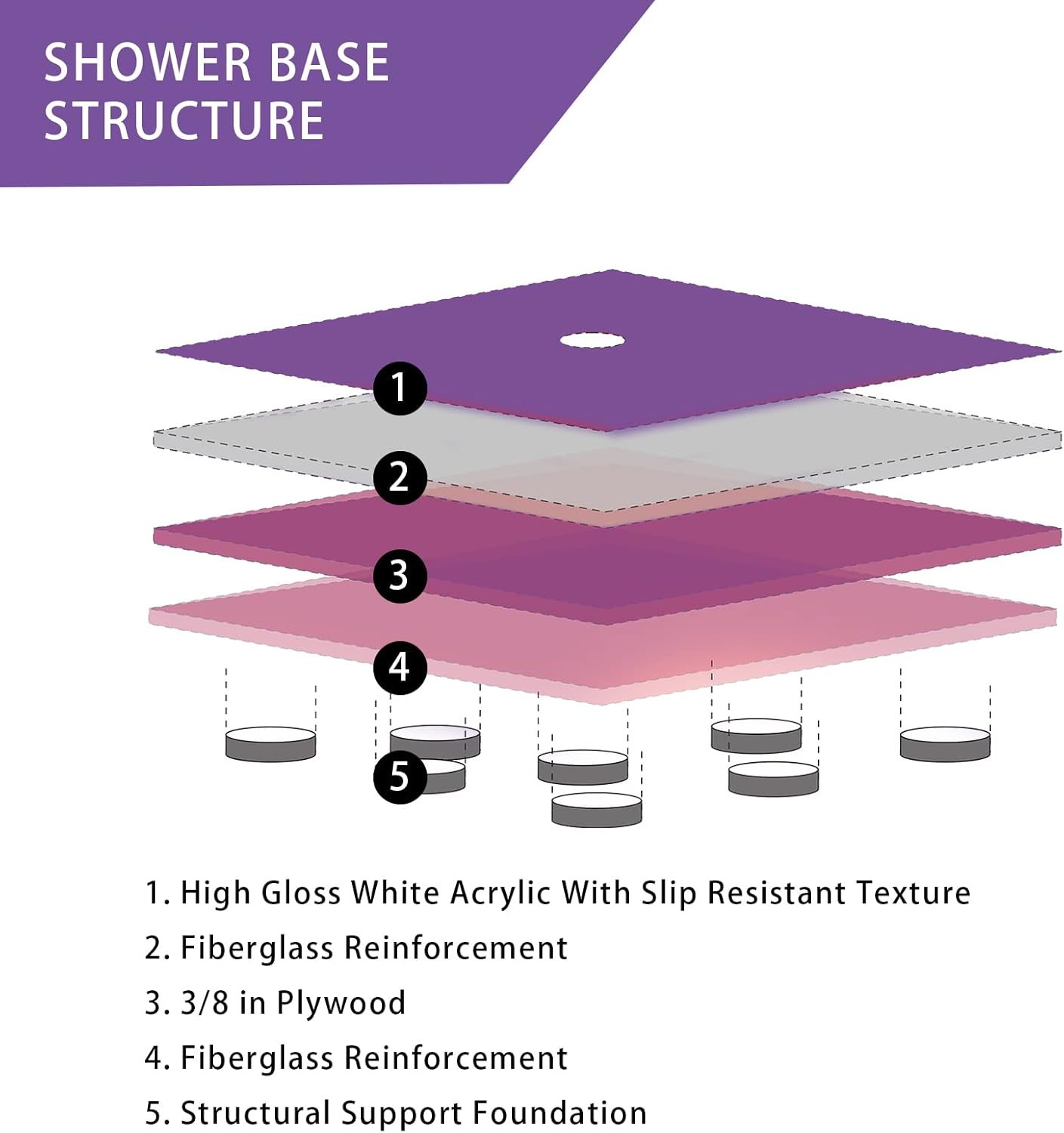 SHOWER BASE STRUCTURE

1
2
3
4
5

1. High Gloss White Acrylic With Slip Resistant Texture
2. Fiberglass Reinforcement
3. 3/8 in Plywood
4. Fiberglass Reinforcement
5. Structural Support Foundation